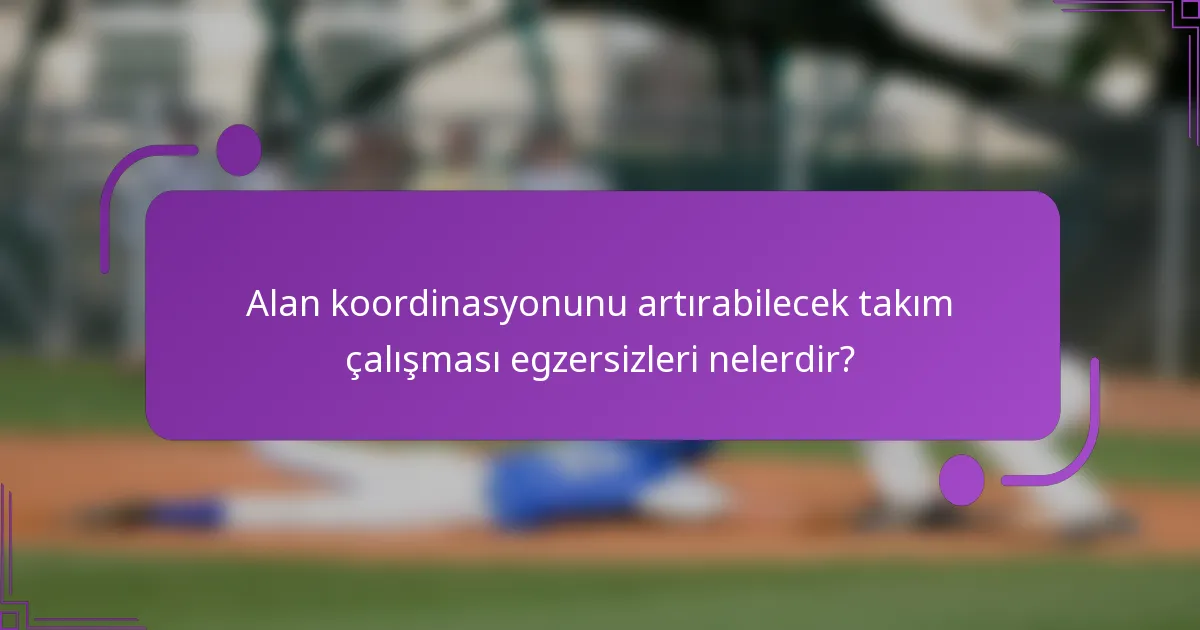 Alan koordinasyonunu artırabilecek takım çalışması egzersizleri nelerdir?